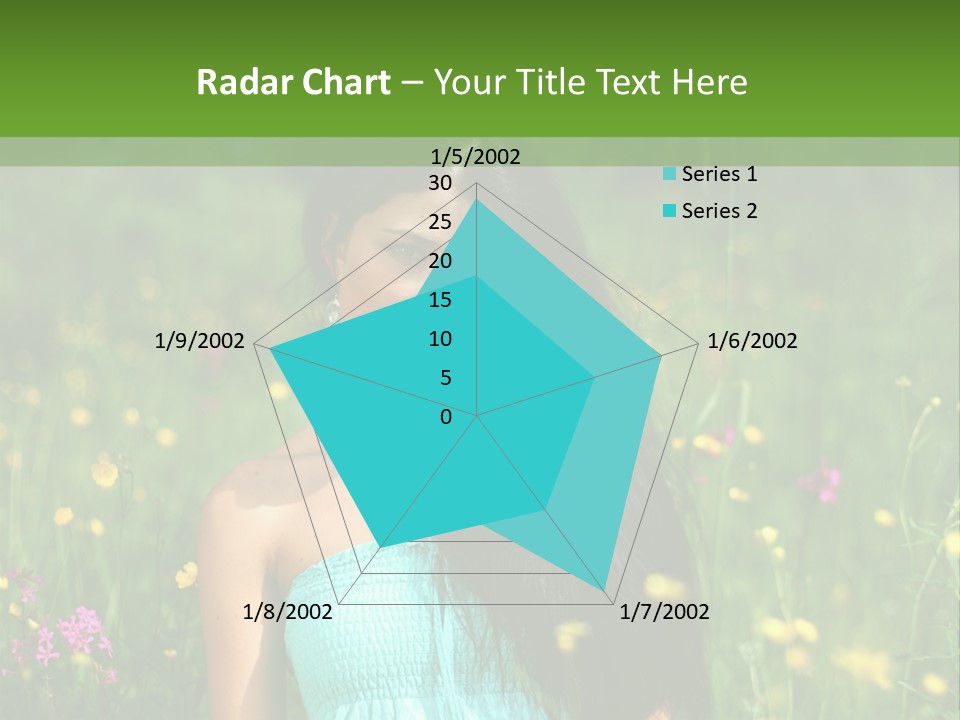 Radar Chart – Your Title Text Here

1/5/2002

30
25
20
15
10
5
0

1/6/2002

1/7/2002

1/8/2002

1/9/2002

Series 1
Series 2